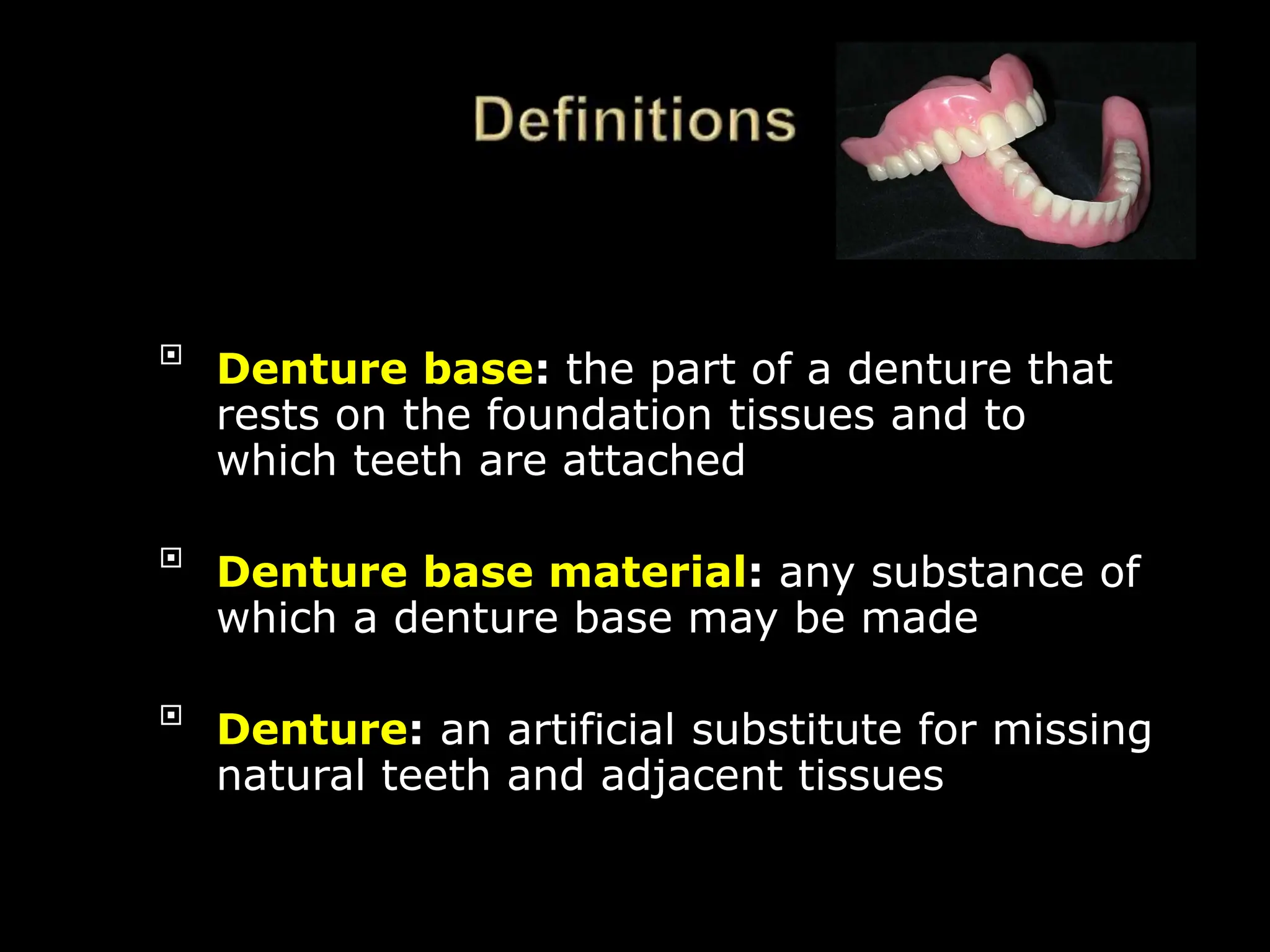 Definitions

Denture base: the part of a denture that rests on the foundation tissues and to which teeth are attached

Denture base material: any substance of which a denture base may be made

Denture: an artificial substitute for missing natural teeth and adjacent tissues